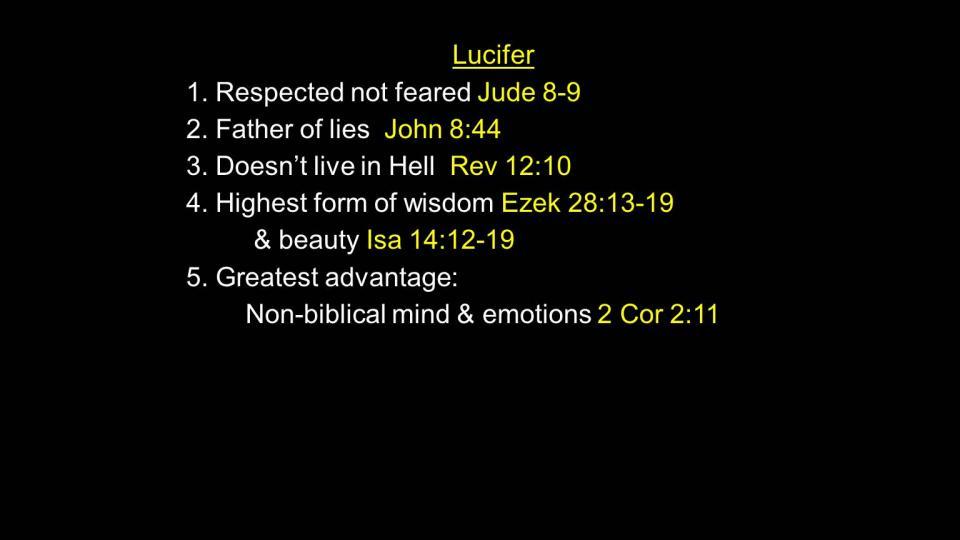 Lucifer

1. Respected not feared Jude 8-9
2. Father of lies John 8:44
3. Doesn’t live in Hell Rev 12:10
4. Highest form of wisdom Ezek 28:13-19
& beauty Isa 14:12-19
5. Greatest advantage:
Non-biblical mind & emotions 2 Cor 2:11